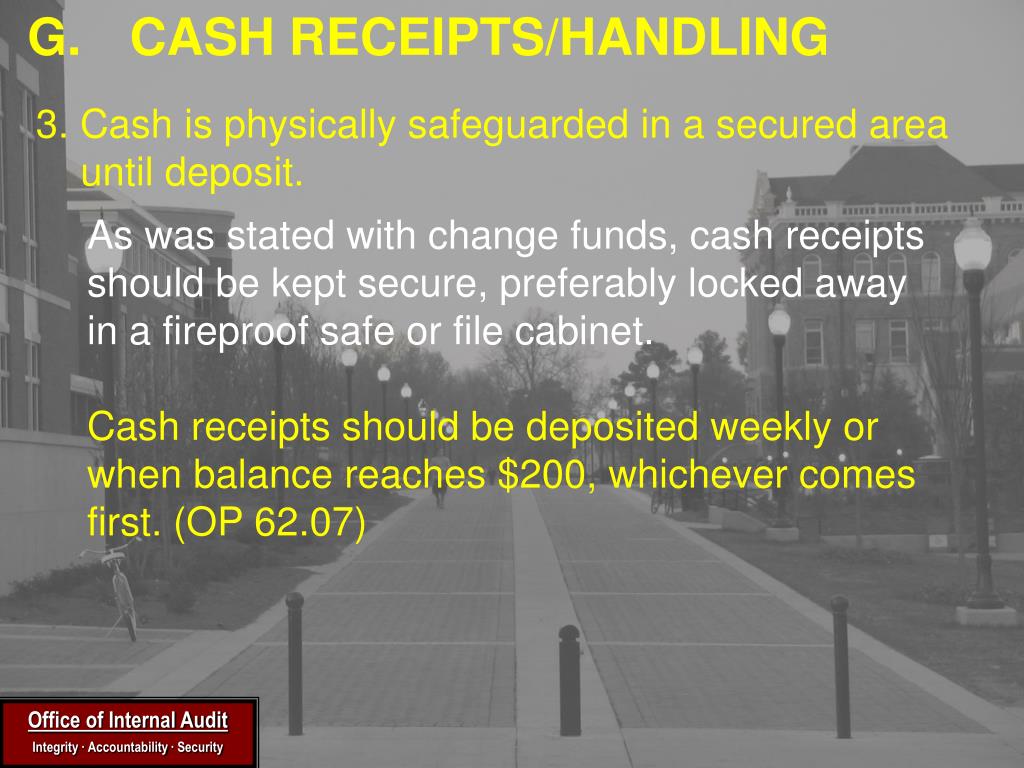 G. CASH RECEIPTS/HANDLING

3. Cash is physically safeguarded in a secured area until deposit.

As was stated with change funds, cash receipts should be kept secure, preferably locked away in a fireproof safe or file cabinet.

Cash receipts should be deposited weekly or when balance reaches \$200, whichever comes first. (OP 62.07)

Office of Internal Audit
Integrity · Accountability · Security